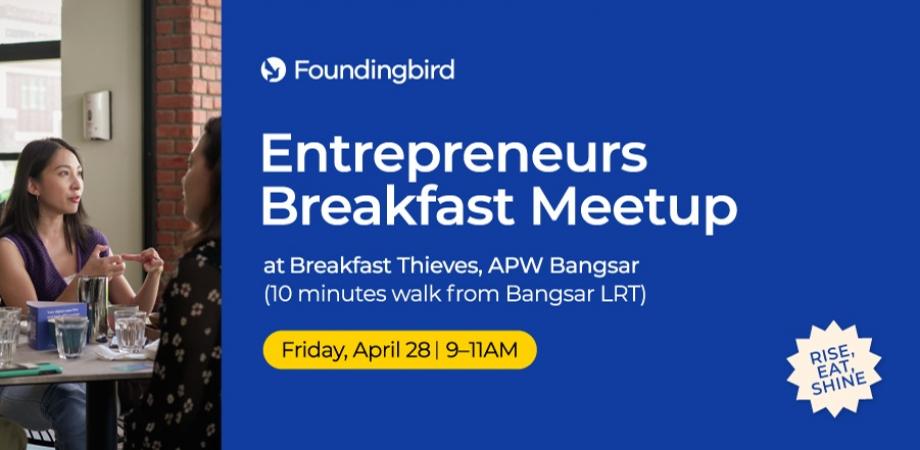 Foundingbird

Entrepreneurs Breakfast Meetup

at Breakfast Thieves, APW Bangsar (10 minutes walk from Bangsar LRT)

Friday, April 28 | 9–11AM

RISE, EAT, SHINE